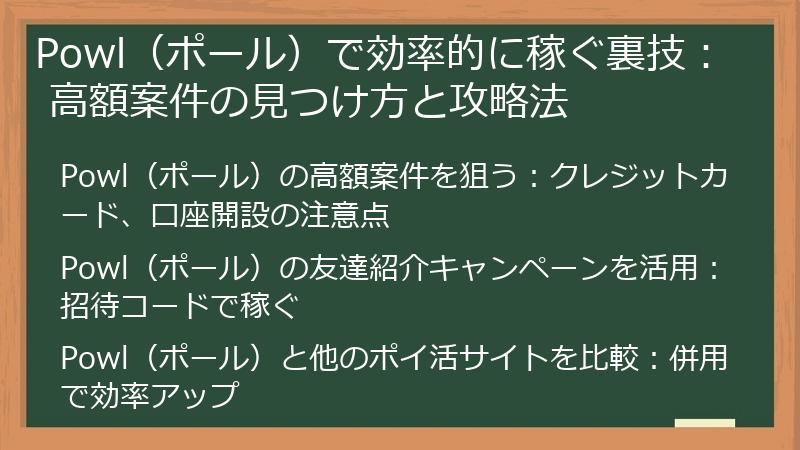 Powl（ポール）で効率的に稼ぐ裏技：高額案件の見つけ方と攻略法

Powl（ポール）の高額案件を狙う：クレジットカード、口座開設の注意点

Powl（ポール）の友達紹介キャンペーンを活用：招待コードで稼ぐ

Powl（ポール）と他のポイ活サイトを比較：併用で効率アップ